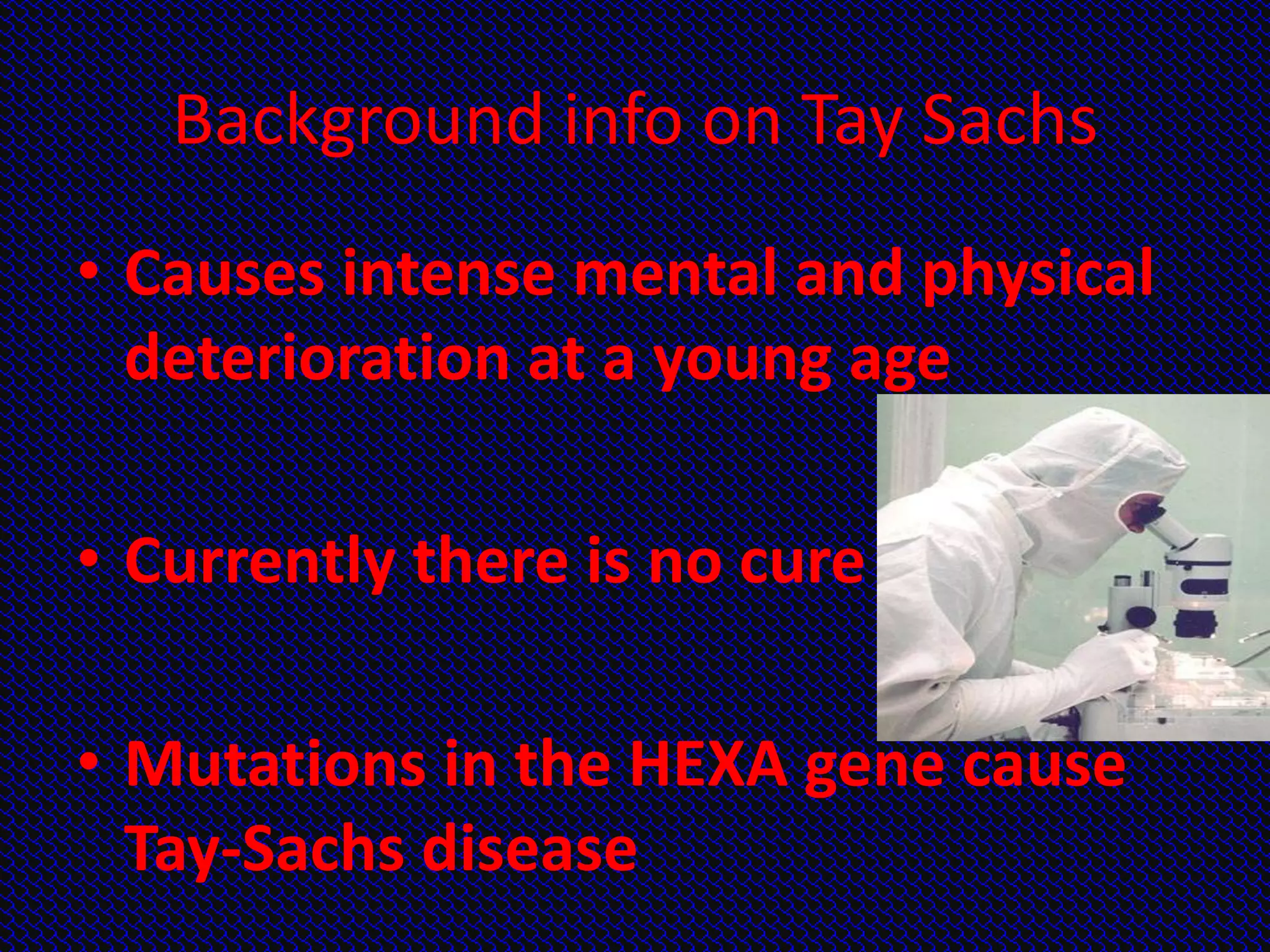 Background info on Tay Sachs

• Causes intense mental and physical deterioration at a young age

• Currently there is no cure

• Mutations in the HEXA gene cause Tay-Sachs disease